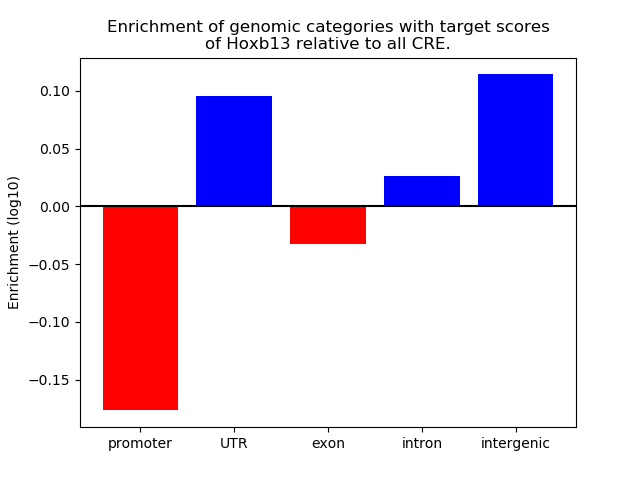 Enrichment of genomic categories with target scores of Hoxb13 relative to all CRE.

Enrichment (log10)

0.10
0.05
0.00
−0.05
−0.10
−0.15

promoter
UTR
exon
intron
intergenic